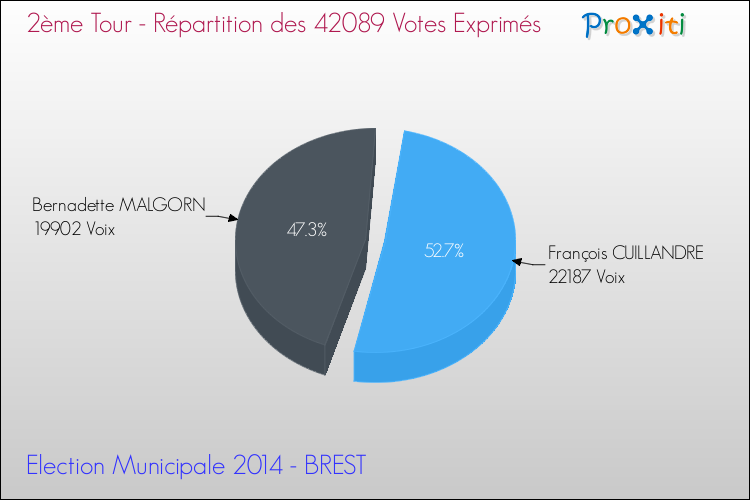 2ème Tour - Répartition des 42089 Votes Exprimés

Proxiti

Bernadette MALGORN
19902 Voix

47.3%

52.7%

François CUILLANDRE
22187 Voix

Election Municipale 2014 - BREST